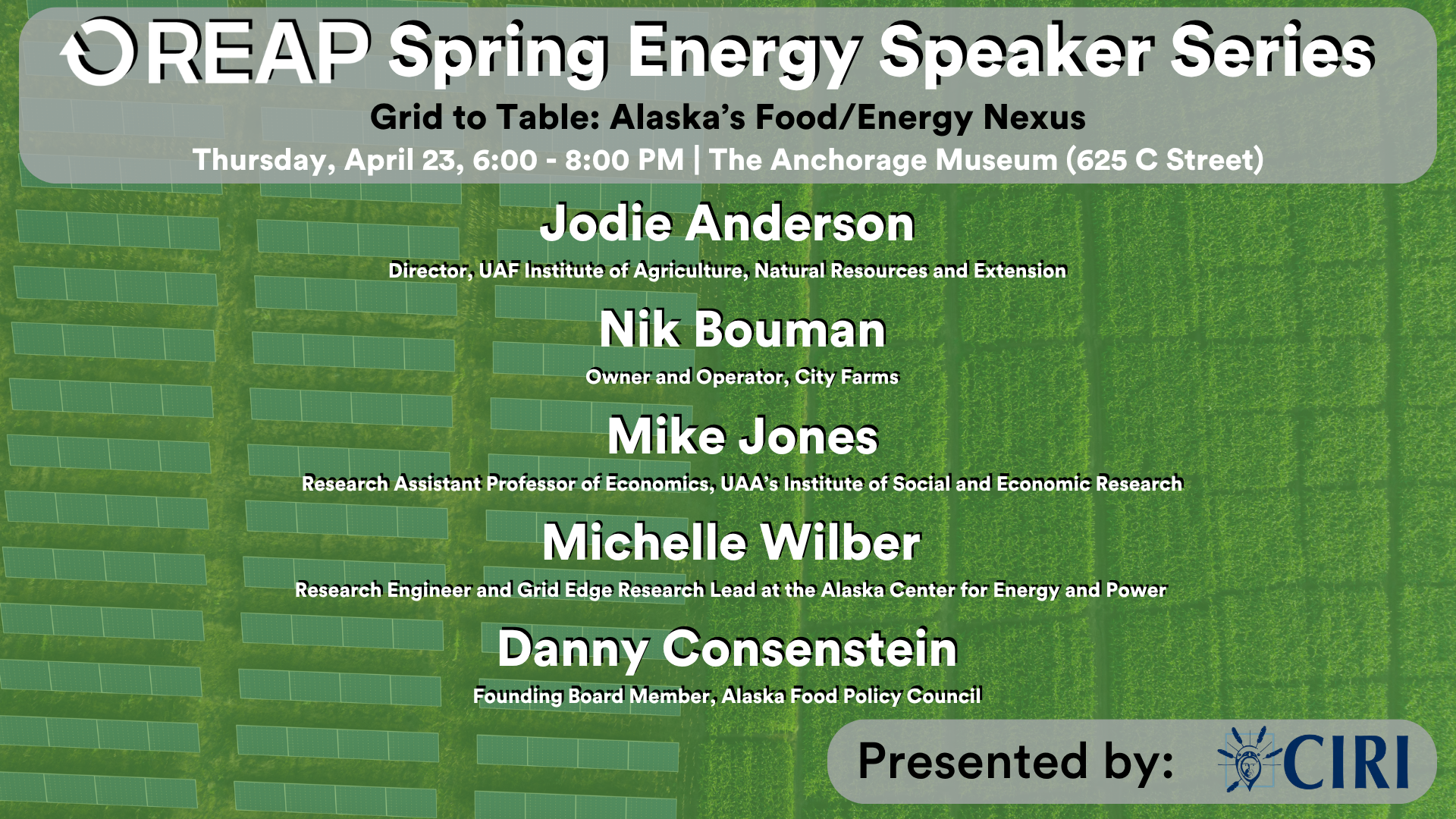 REAP Spring Energy Speaker Series

Grid to Table: Alaska's Food/Energy Nexus

Thursday, April 23, 6:00 - 8:00 PM | The Anchorage Museum (625 C Street)

Jodie Anderson

Director, UAF Institute of Agriculture, Natural Resources and Extension

Nik Bouman

Owner and Operator, City Farms

Mike Jones

Research Assistant Professor of Economics, UAA's Institute of Social and Economic Research

Michelle Wilber

Research Engineer and Grid Edge Research Lead at the Alaska Center for Energy and Power

Danny Consenstein

Founding Board Member, Alaska Food Policy Council

Presented by: CIRI